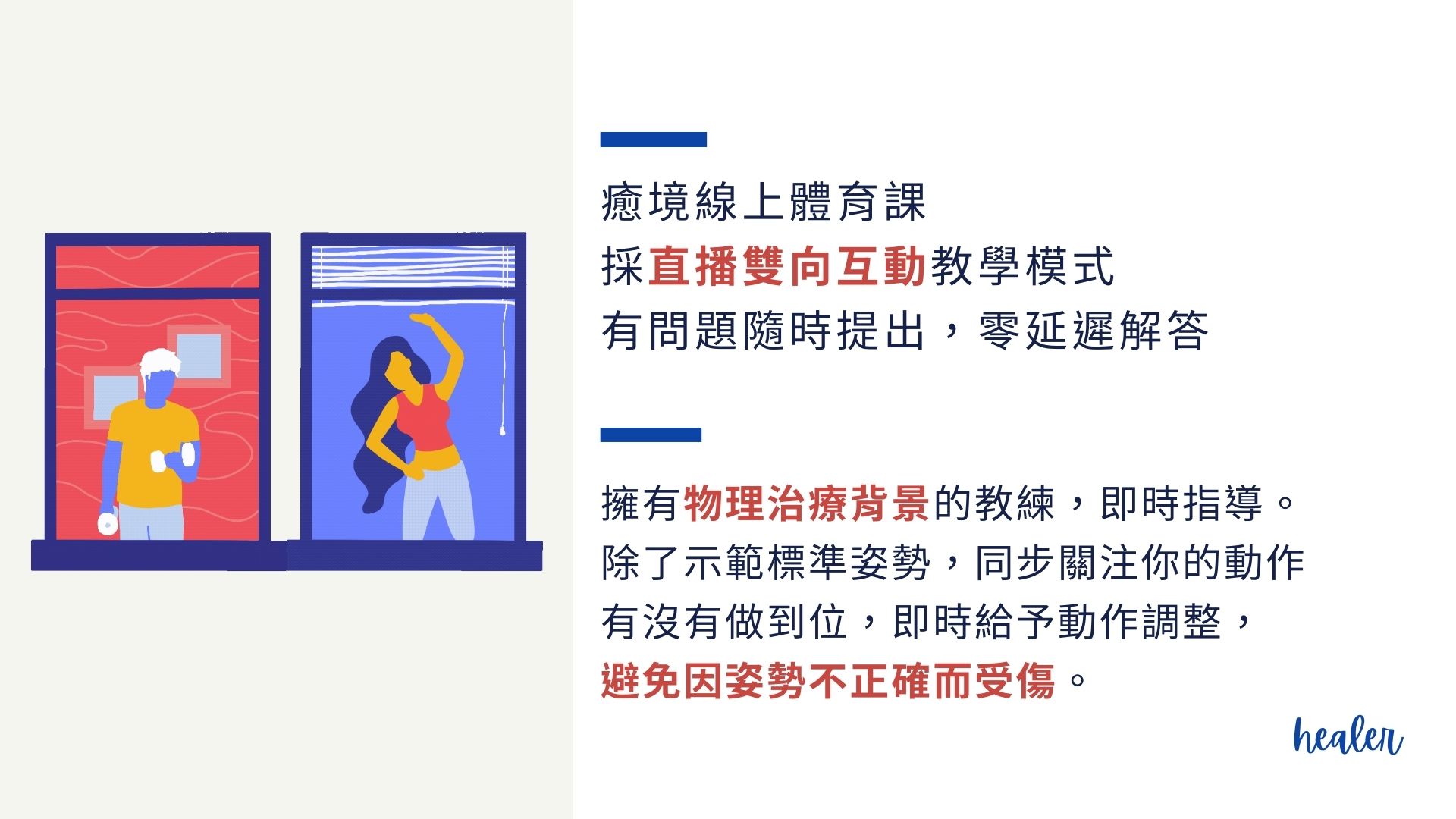 癒境線上體育課
採直播雙向互動教學模式
有問題隨時提出，零延遲解答

擁有物理治療背景的教練，即時指導。
除了示範標準姿勢，同步關注你的動作
有沒有做到位，即時給予動作調整，
避免因姿勢不正確而受傷。

healer